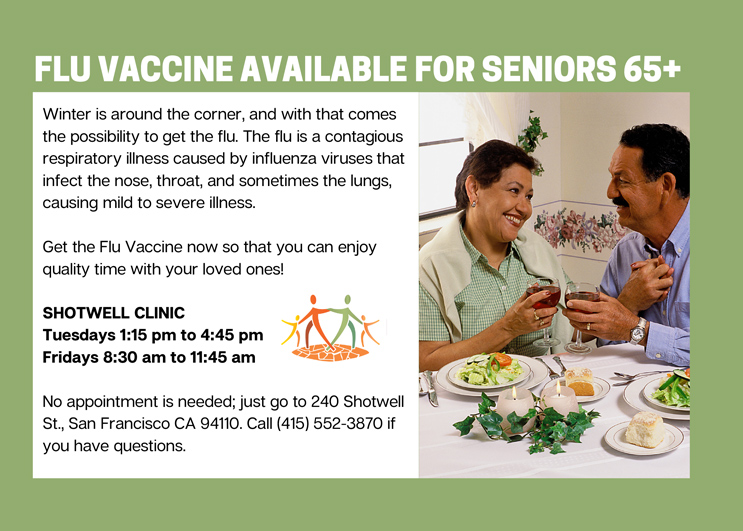 FLU VACCINE AVAILABLE FOR SENIORS 65+

Winter is around the corner, and with that comes the possibility to get the flu. The flu is a contagious respiratory illness caused by influenza viruses that infect the nose, throat, and sometimes the lungs, causing mild to severe illness.

Get the Flu Vaccine now so that you can enjoy quality time with your loved ones!

SHOTWELL CLINIC
Tuesdays 1:15 pm to 4:45 pm
Fridays 8:30 am to 11:45 am

No appointment is needed; just go to 240 Shotwell St., San Francisco CA 94110. Call (415) 552-3870 if you have questions.